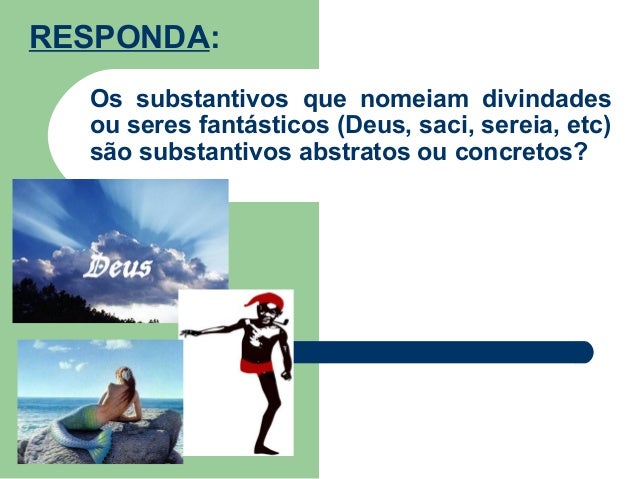 RESPONDA:

Os substantivos que nomeiam divindades ou seres fantásticos (Deus, saci, sereia, etc) são substantivos abstratos ou concretos?

Deus